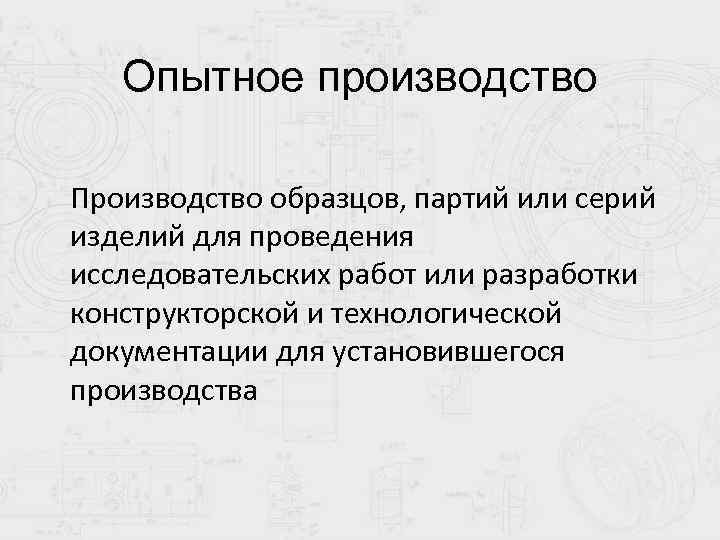 Опытное производство

Производство образцов, партий или серий изделий для проведения исследовательских работ или разработки конструкторской и технологической документации для установившегося производства